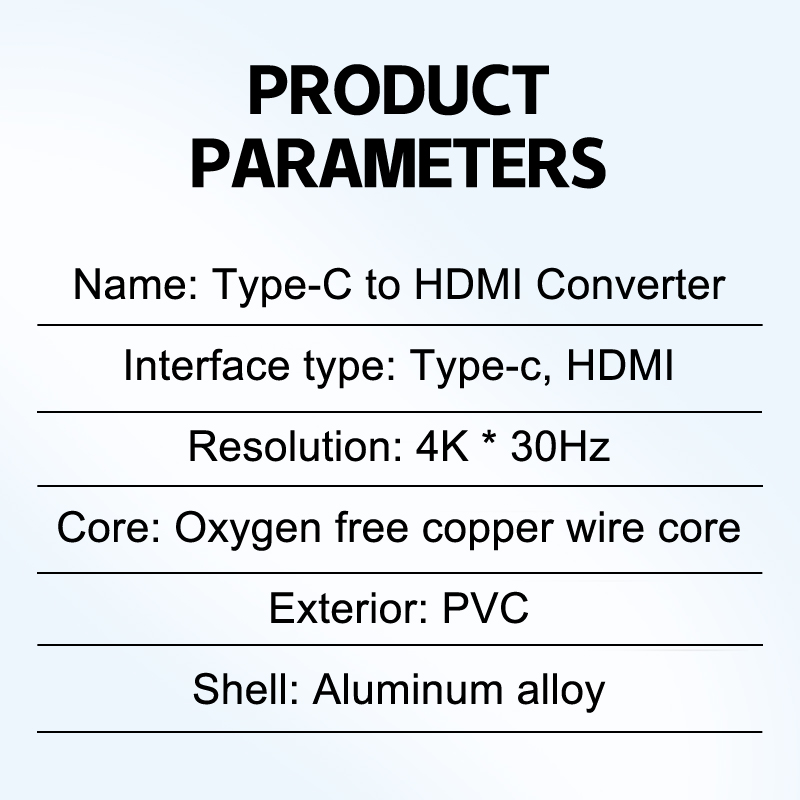 PRODUCT PARAMETERS

Name: Type-C to HDMI Converter

Interface type: Type-c, HDMI

Resolution: 4K * 30Hz

Core: Oxygen free copper wire core

Exterior: PVC

Shell: Aluminum alloy